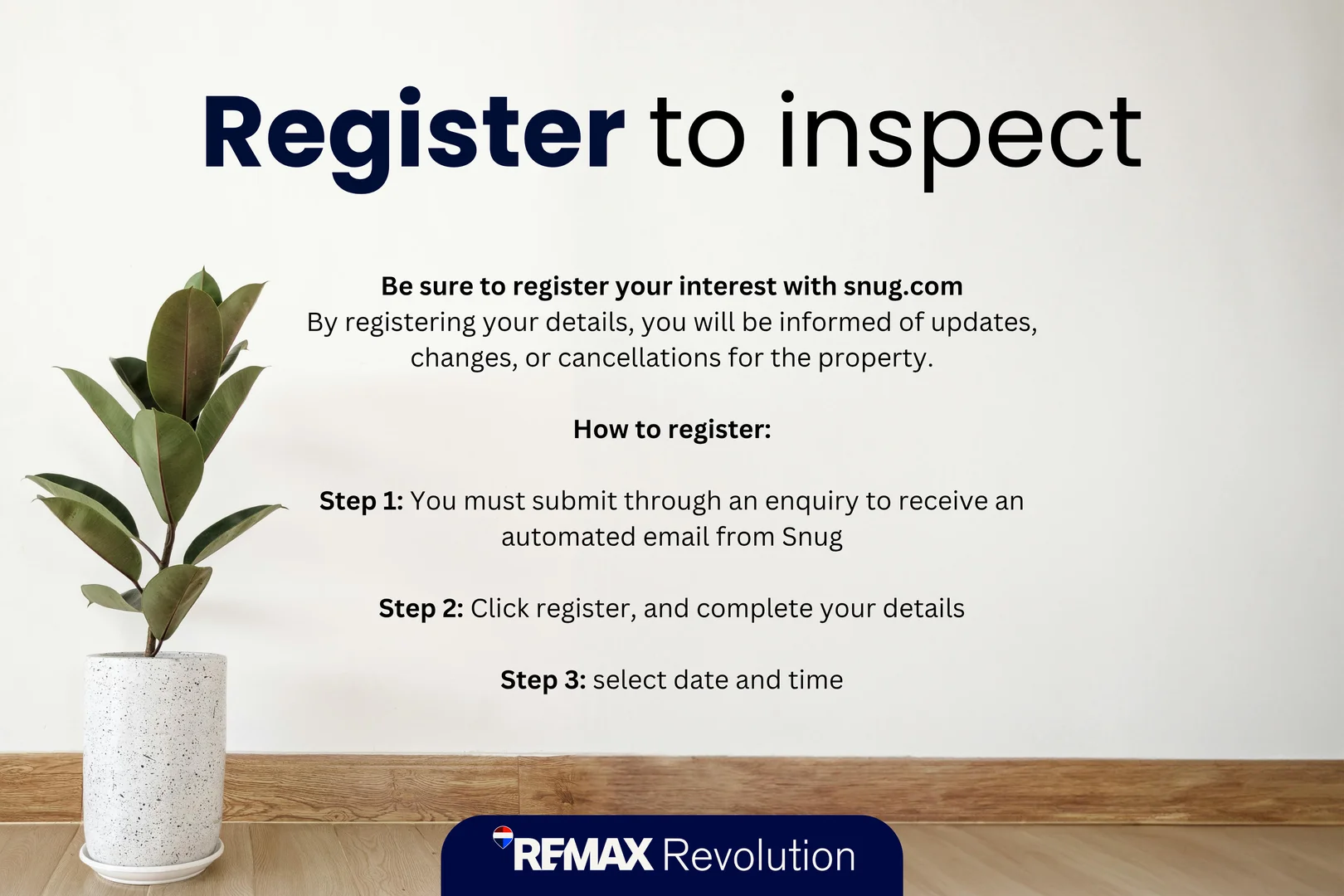 Register to inspect

Be sure to register your interest with snug.com
By registering your details, you will be informed of updates, changes, or cancellations for the property.

How to register:

Step 1: You must submit through an enquiry to receive an automated email from Snug

Step 2: Click register, and complete your details

Step 3: select date and time

RE/MAX Revolution